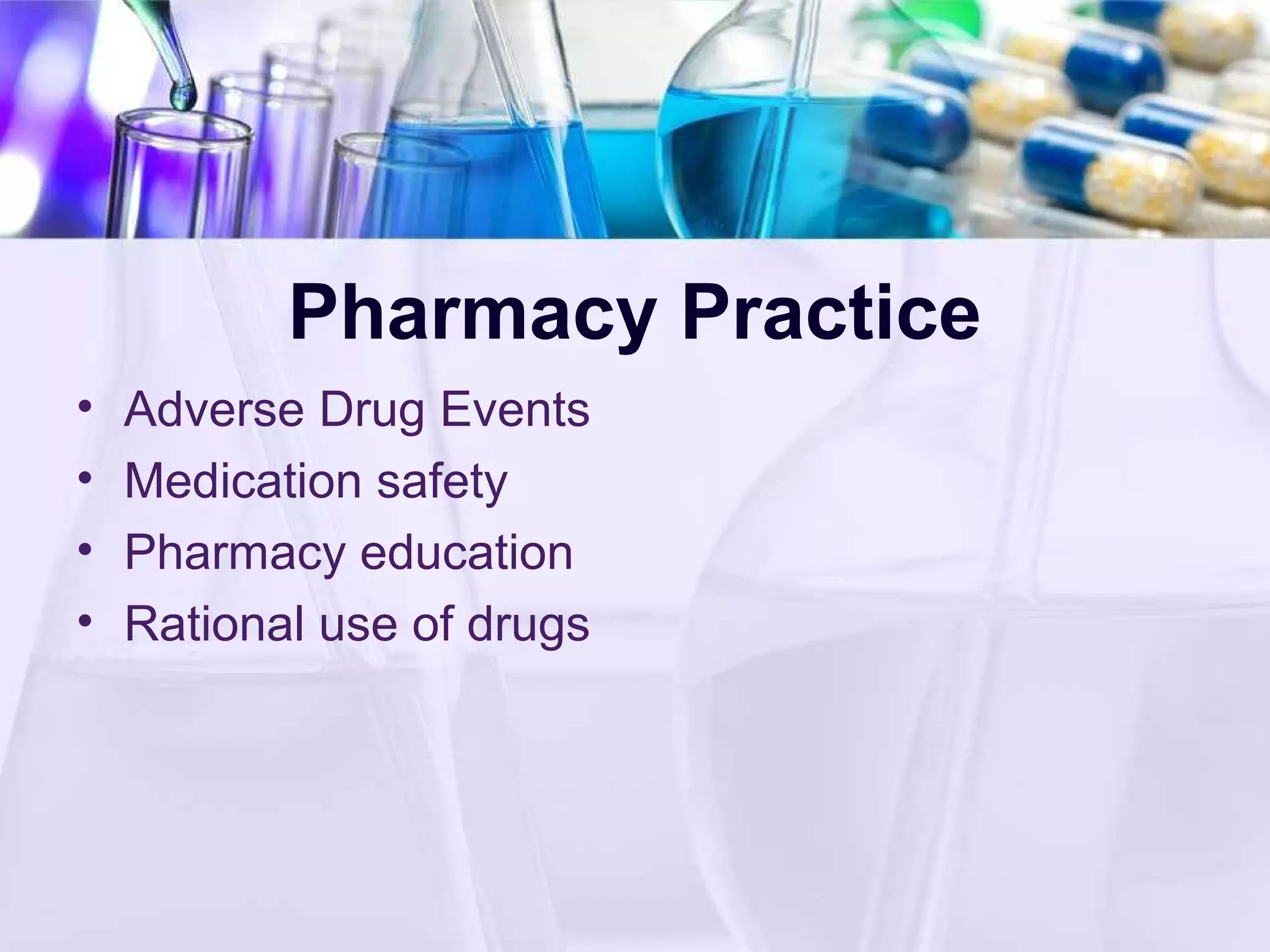 Pharmacy Practice

• Adverse Drug Events
• Medication safety
• Pharmacy education
• Rational use of drugs